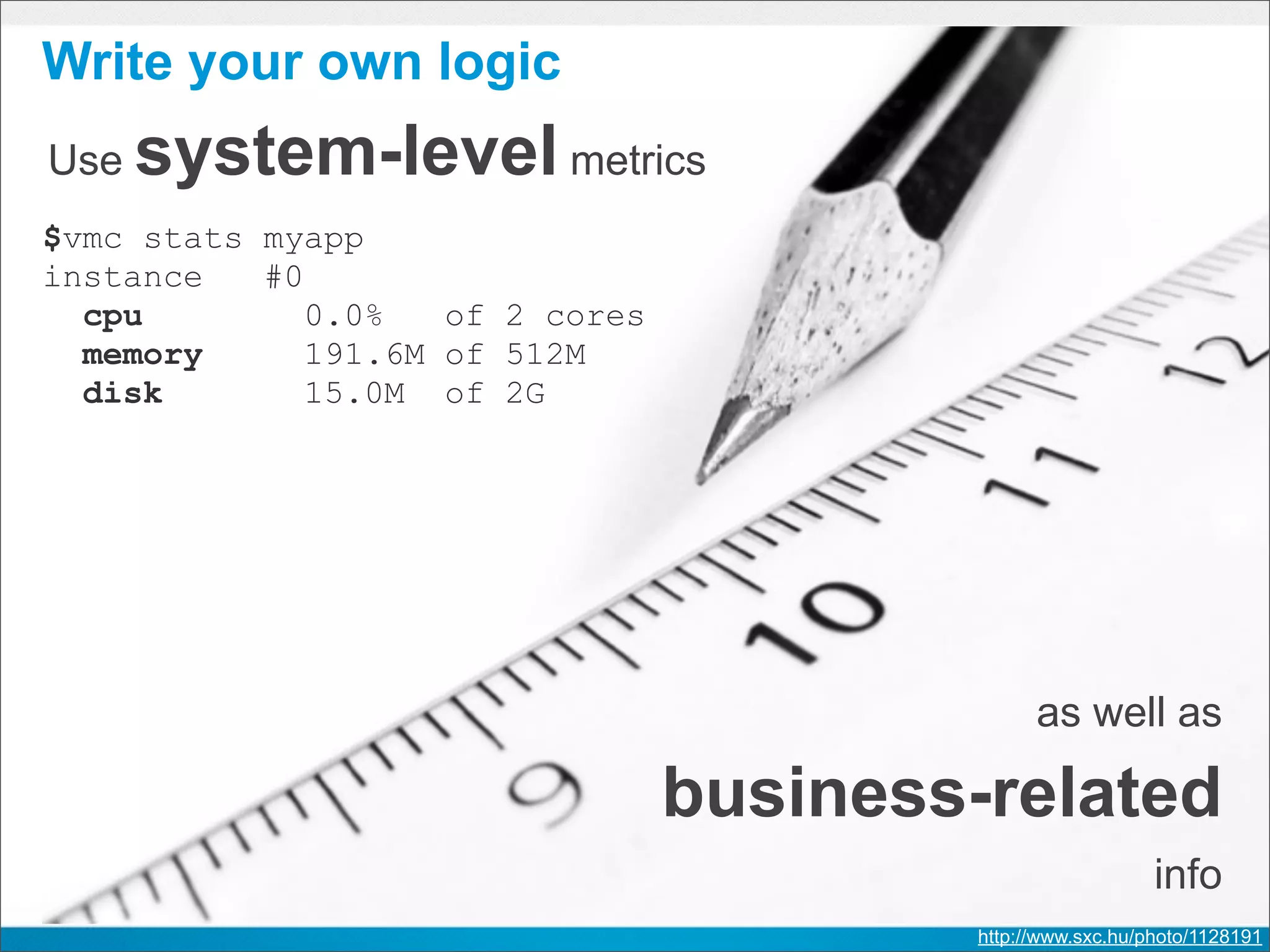 Write your own logic

Use system-level metrics

$vmc stats myapp
instance #0
cpu 0.0% of 2 cores
memory 191.6M of 512M
disk 15.0M of 2G

12
11
10
9

as well as

business-related

info

http://www.sxc.hu/photo/1128191